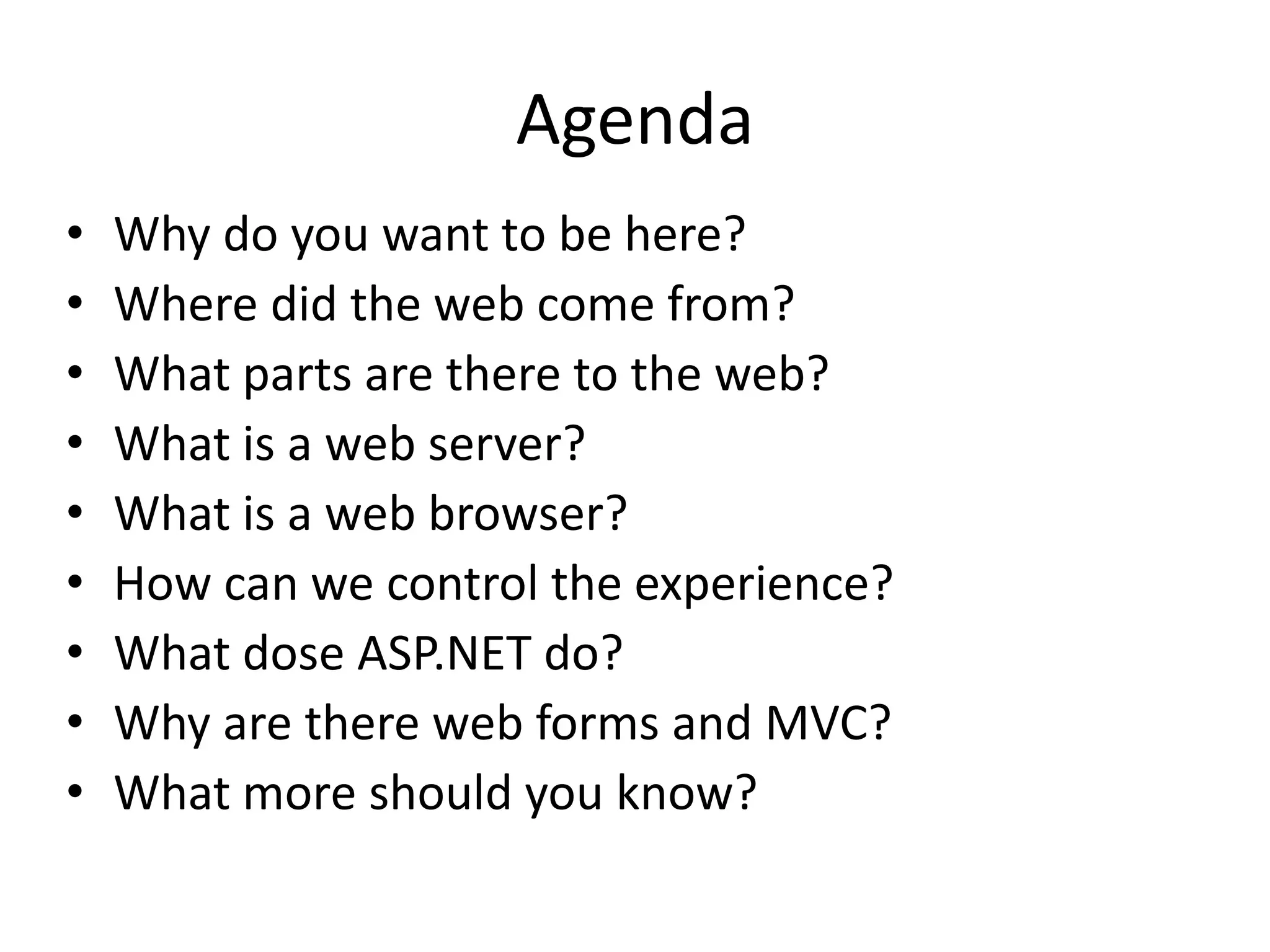 Agenda

• Why do you want to be here?
• Where did the web come from?
• What parts are there to the web?
• What is a web server?
• What is a web browser?
• How can we control the experience?
• What dose ASP.NET do?
• Why are there web forms and MVC?
• What more should you know?